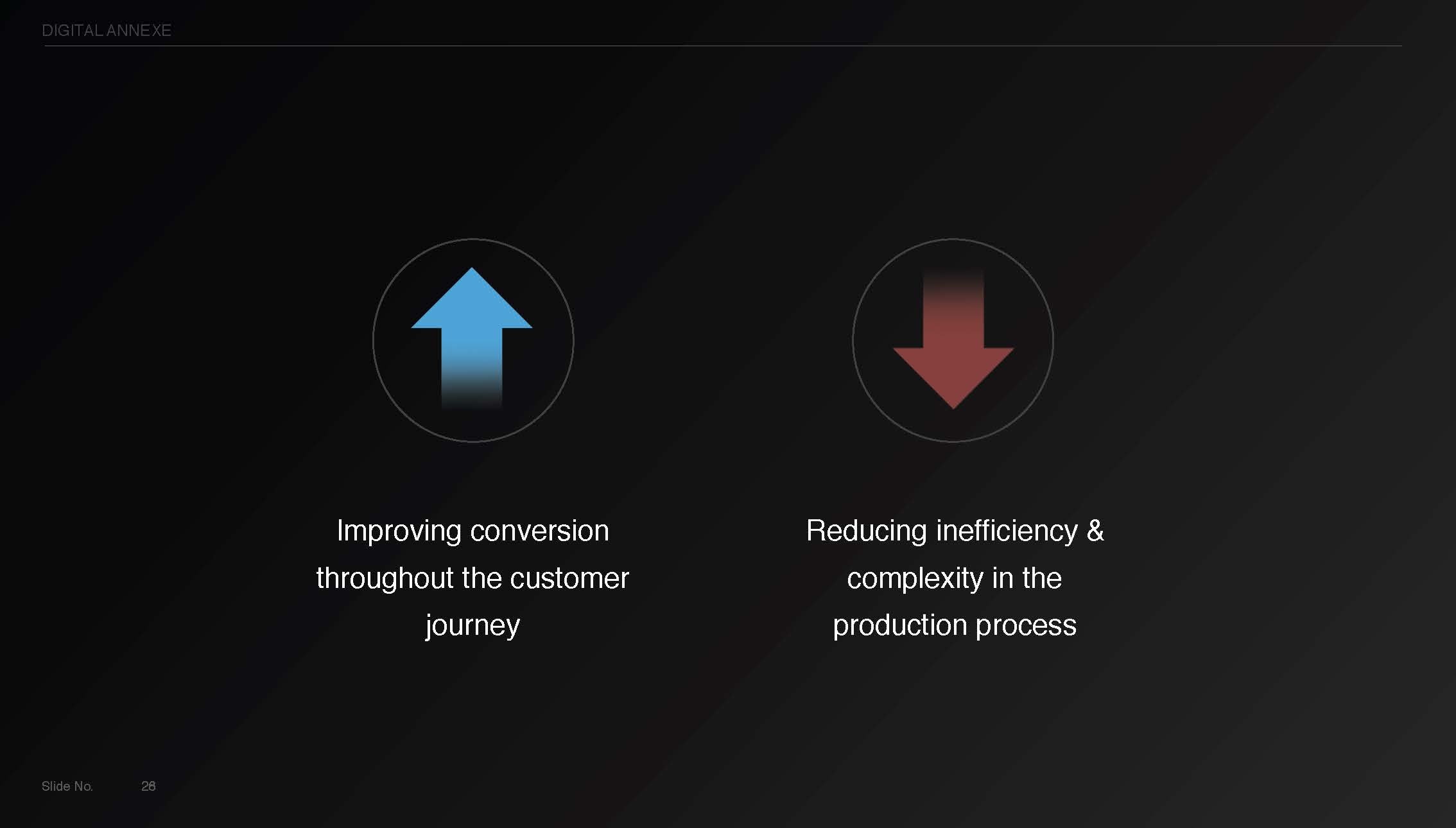 DIGITAL ANNEXE

Improving conversion throughout the customer journey

Reducing inefficiency & complexity in the production process

Slide No. 28